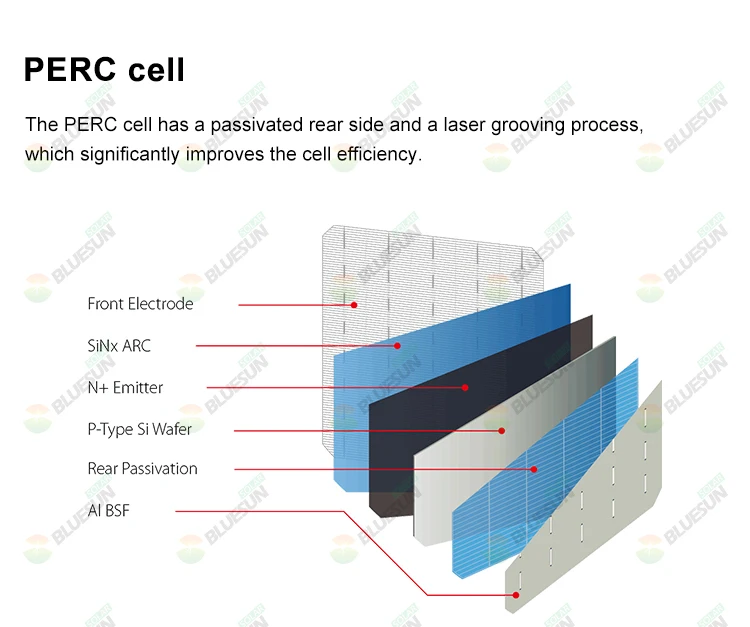 PERC cell

The PERC cell has a passivated rear side and a laser grooving process, which significantly improves the cell efficiency.

Front Electrode

SiNx ARC

N+ Emitter

P-Type Si Wafer

Rear Passivation

Al BSF

BLUESUN SOLAR